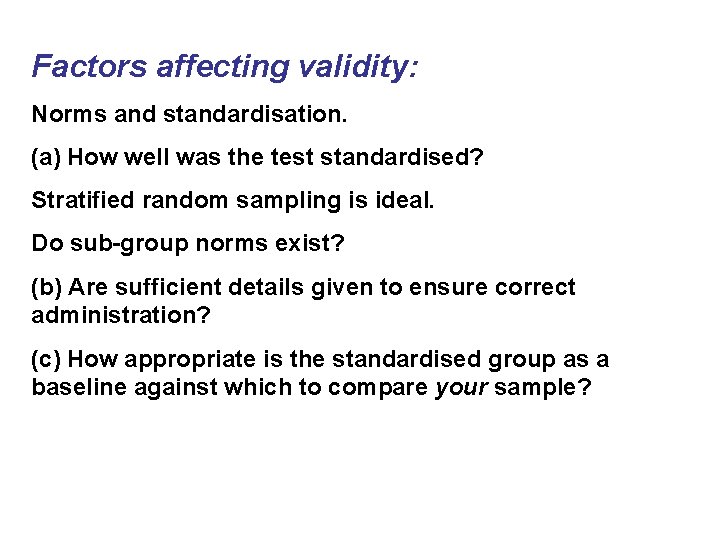 Factors affecting validity:

Norms and standardisation.

(a) How well was the test standardised?

Stratified random sampling is ideal.

Do sub-group norms exist?

(b) Are sufficient details given to ensure correct administration?

(c) How appropriate is the standardised group as a baseline against which to compare your sample?